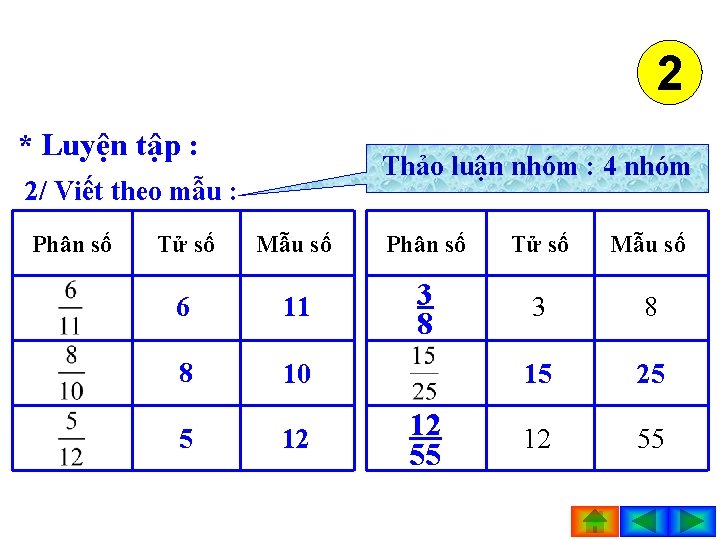 2

* Luyện tập :

2/ Viết theo mẫu :

Thảo luận nhóm : 4 nhóm

| Phân số | Tử số | Mẫu số |
|---|---|---|
| $\frac{6}{11}$ | 6 | 11 |
| $\frac{8}{10}$ | 8 | 10 |
| $\frac{5}{12}$ | 5 | 12 |

| Phân số | Tử số | Mẫu số |
|---|---|---|
| $\frac{3}{8}$ | 3 | 8 |
| $\frac{15}{25}$ | 15 | 25 |
| $\frac{12}{55}$ | 12 | 55 |